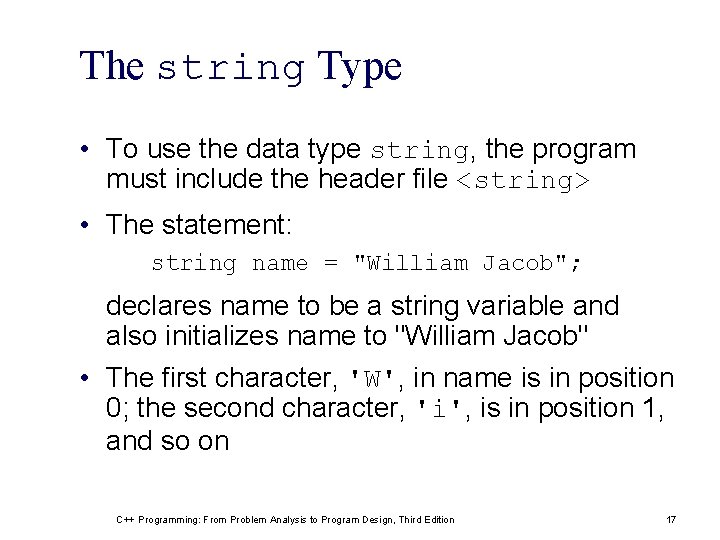 The string Type

• To use the data type string, the program must include the header file <string>

• The statement:

string name = "William Jacob";

declares name to be a string variable and also initializes name to "William Jacob"

• The first character, 'W', in name is in position 0; the second character, 'i', is in position 1, and so on

C++ Programming: From Problem Analysis to Program Design, Third Edition

17